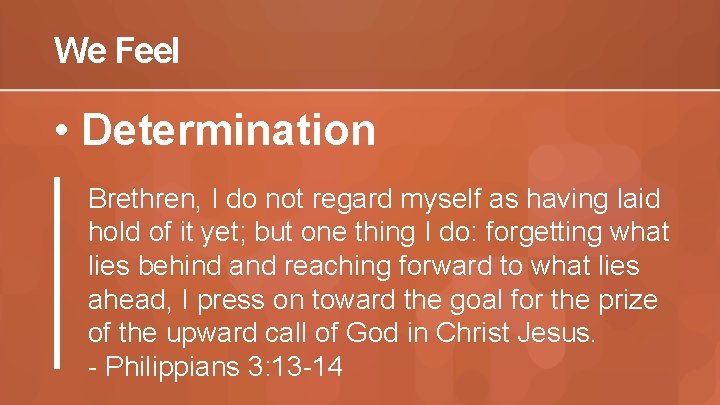 We Feel

• Determination

Brethren, I do not regard myself as having laid hold of it yet; but one thing I do: forgetting what lies behind and reaching forward to what lies ahead, I press on toward the goal for the prize of the upward call of God in Christ Jesus.
- Philippians 3:13-14